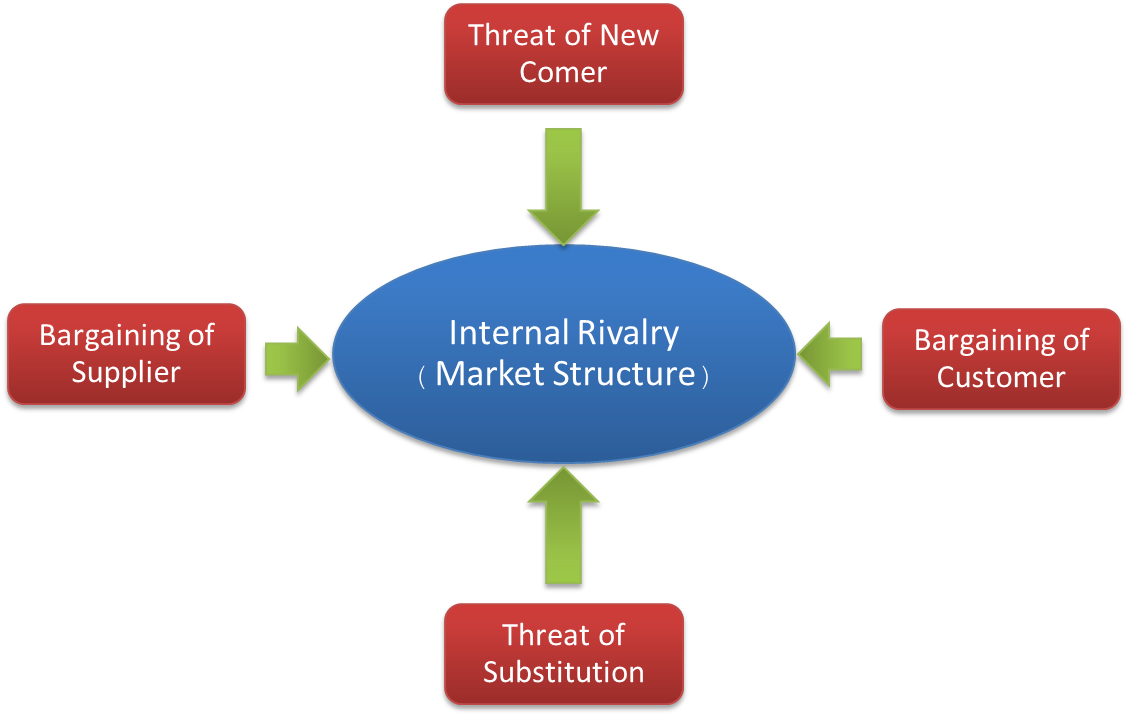 Threat of New Comer

Bargaining of Supplier

Internal Rivalry
（Market Structure）

Bargaining of Customer

Threat of Substitution